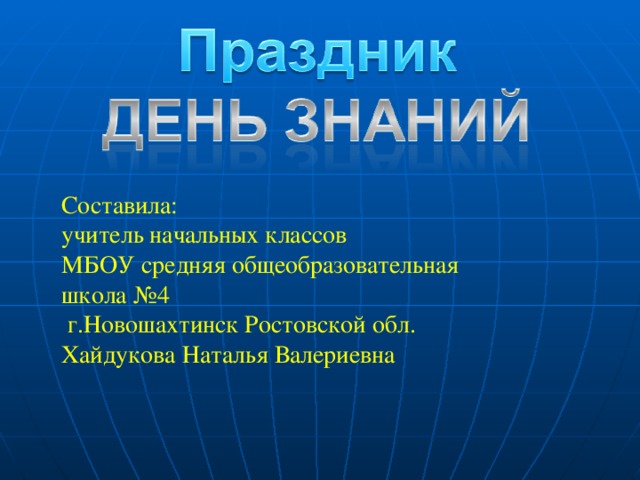 Праздник
ДЕНЬ ЗНАНИЙ

Составила:
учитель начальных классов
МБОУ средняя общеобразовательная школа №4
г.Новошахтинск Ростовской обл.
Хайдукова Наталья Валериевна